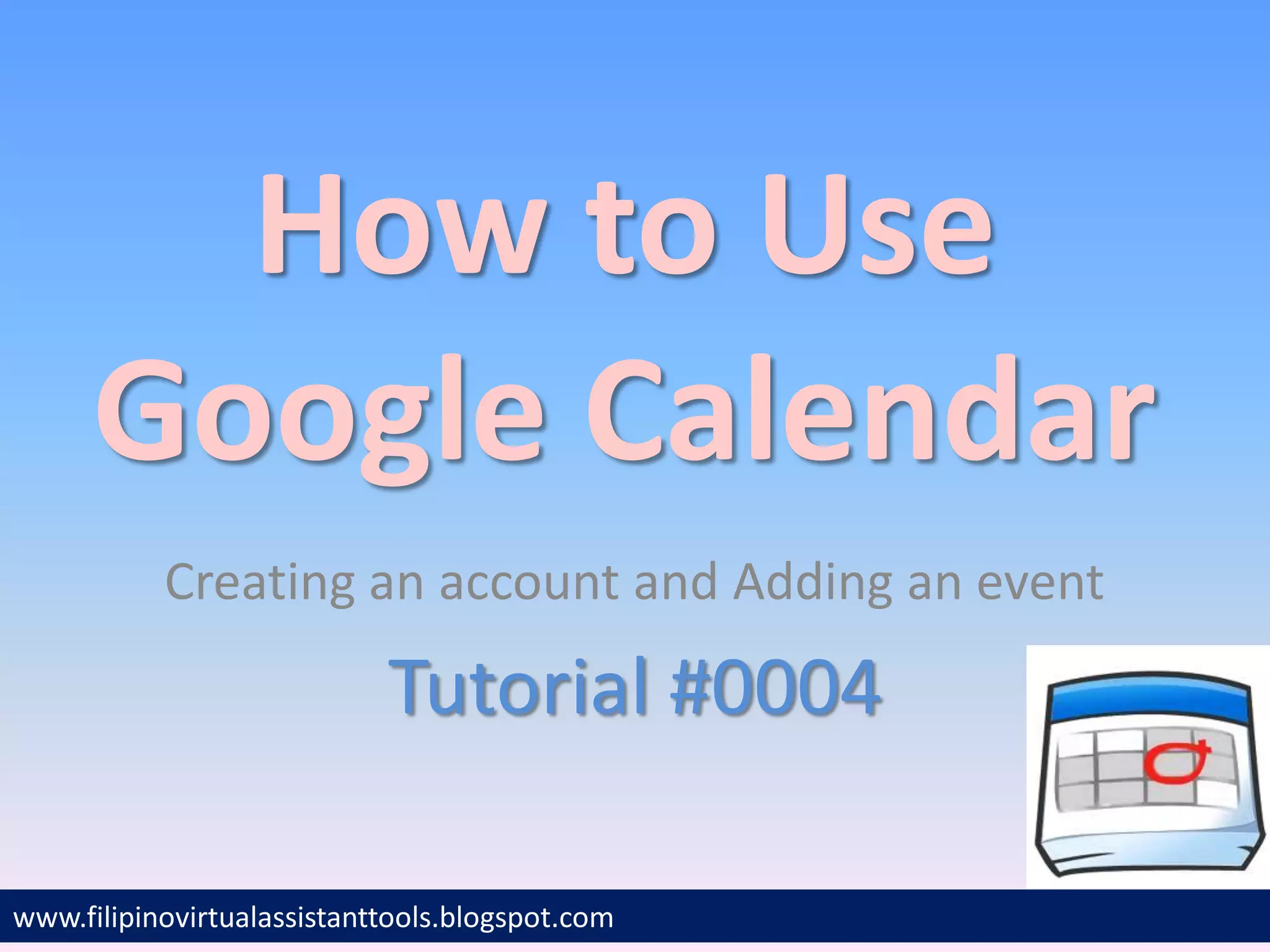 How to Use Google Calendar

Creating an account and Adding an event

Tutorial #0004

www.filipinovirtualassistanttools.blogspot.com